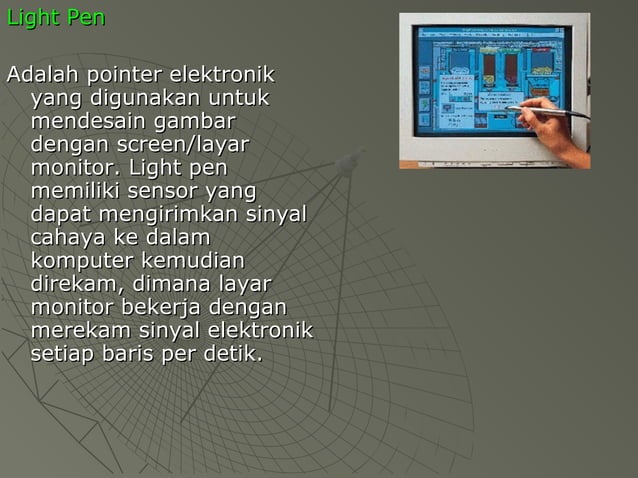 Light Pen

Adalah pointer elektronik yang digunakan untuk mendesain gambar dengan screen/layar monitor. Light pen memiliki sensor yang dapat mengirimkan sinyal cahaya ke dalam komputer kemudian direkam, dimana layar monitor bekerja dengan merekam sinyal elektronik setiap baris per detik.